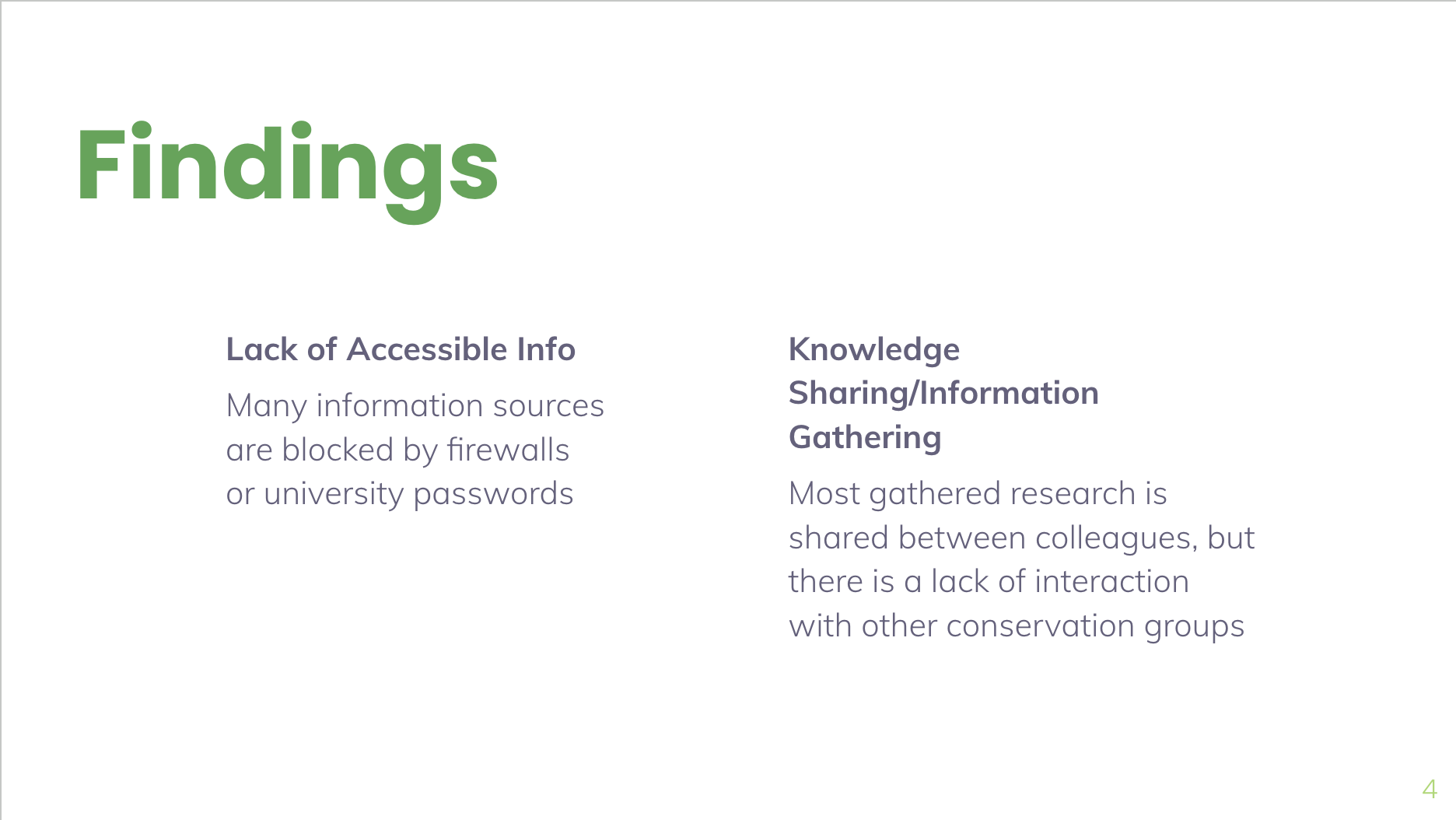 Findings

Lack of Accessible Info

Many information sources are blocked by firewalls or university passwords

Knowledge Sharing/Information Gathering

Most gathered research is shared between colleagues, but there is a lack of interaction with other conservation groups

4